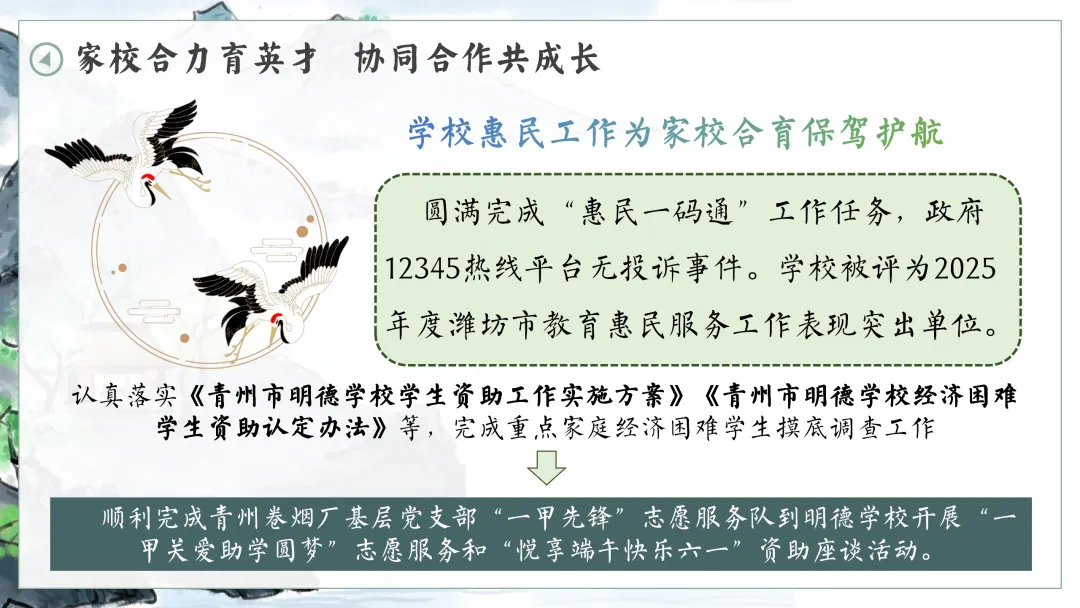 家校合力育英才　协同合作共成长

学校惠民工作为家校合育保驾护航

圆满完成“惠民一码通”工作任务，政府12345热线平台无投诉事件。学校被评为2025年度潍坊市教育惠民服务工作表现突出单位。

认真落实《青州市明德学校学生资助工作实施方案》《青州市明德学校经济困难学生资助认定办法》等，完成重点家庭经济困难学生摸底调查工作

顺利完成青州卷烟厂基层党支部“一甲先锋”志愿服务队到明德学校开展“一甲关爱助学圆梦”志愿服务和“悦享端午快乐六一”资助座谈活动。